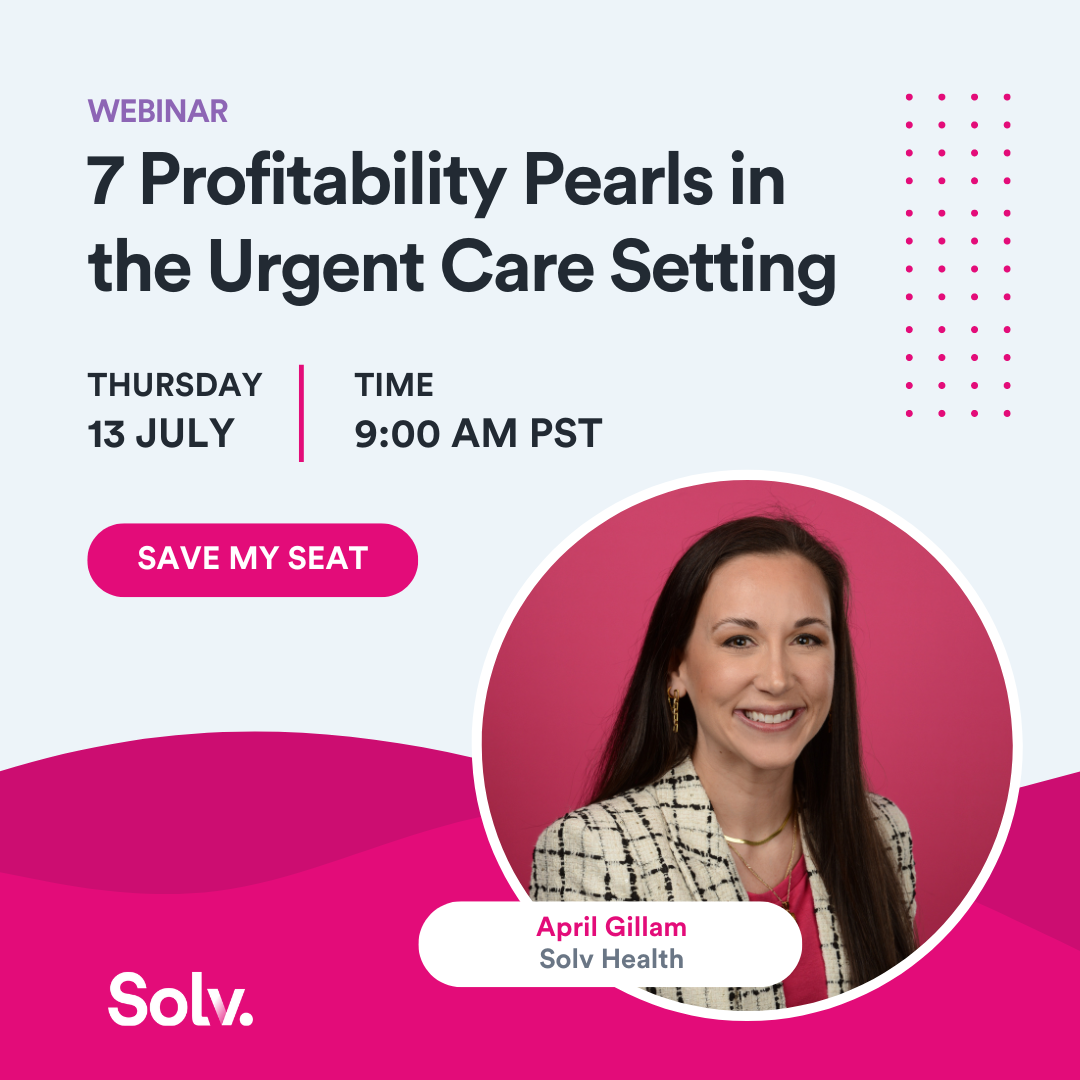 WEBINAR

7 Profitability Pearls in the Urgent Care Setting

THURSDAY
13 JULY

TIME
9:00 AM PST

SAVE MY SEAT

April Gillam
Solv Health

Solv.